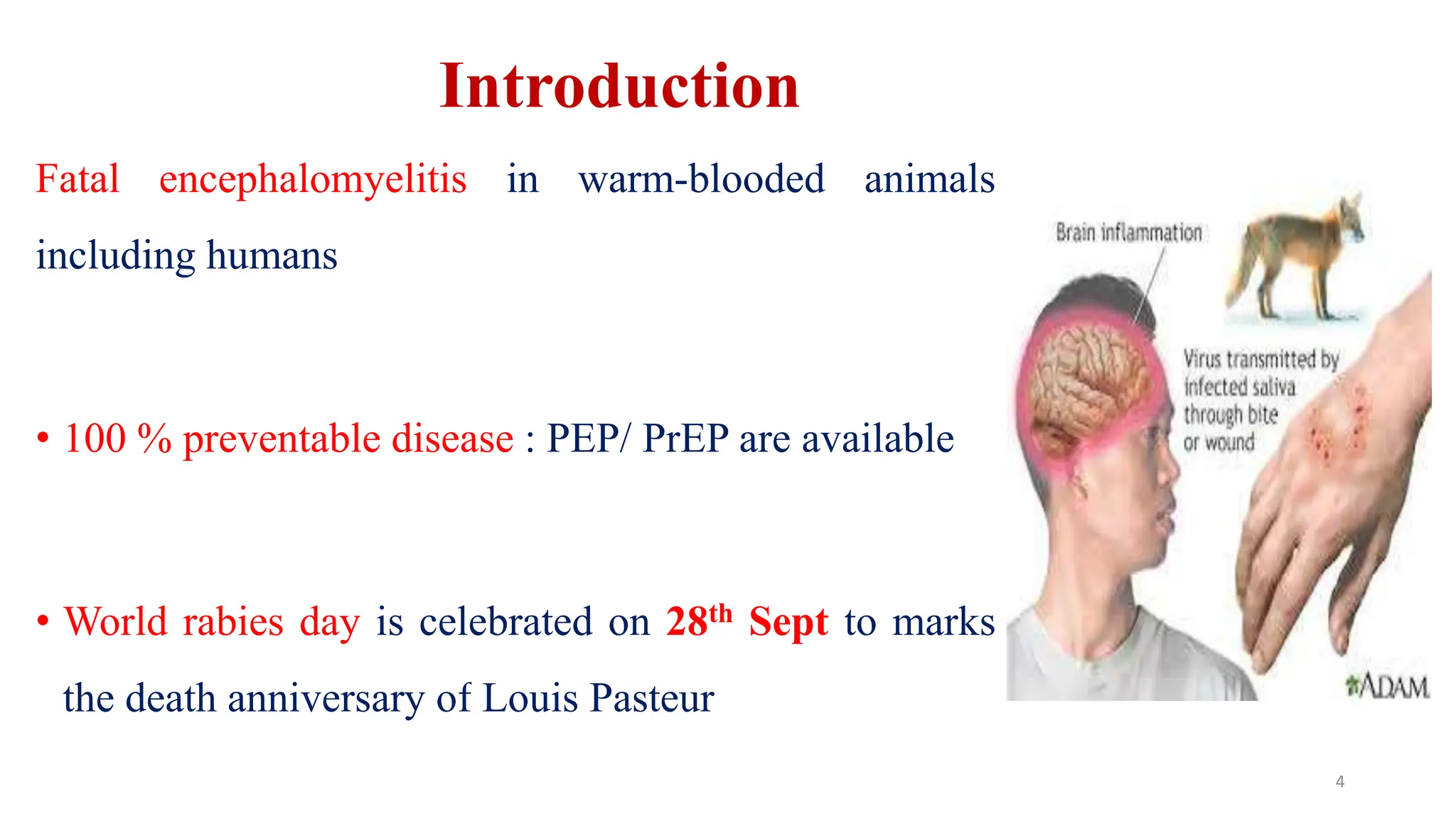 Introduction

Fatal encephalomyelitis in warm-blooded animals including humans

• 100 % preventable disease : PEP/ PrEP are available

• World rabies day is celebrated on 28$^{th}$ Sept to marks the death anniversary of Louis Pasteur

Brain inflammation

Virus transmitted by infected saliva through bite or wound

ADAM

4